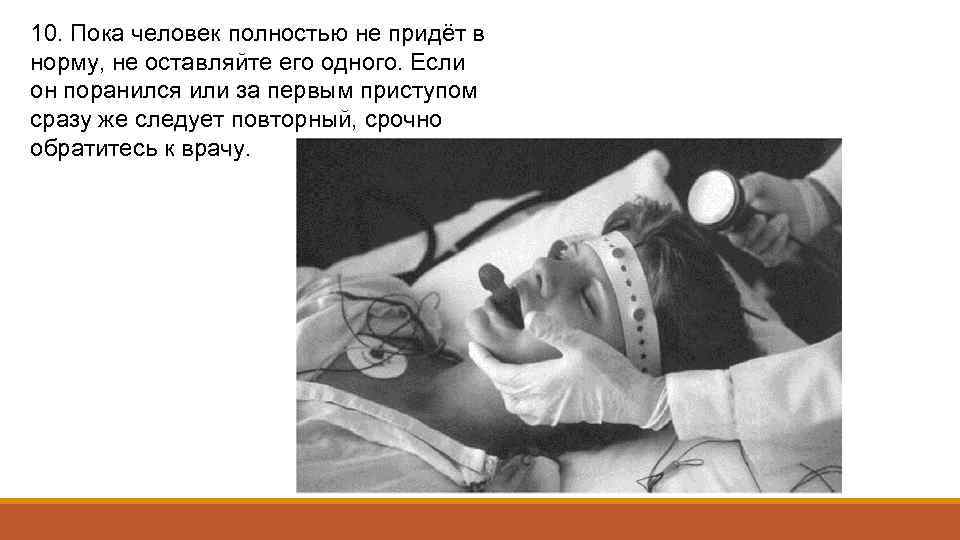 10. Пока человек полностью не придёт в норму, не оставляйте его одного. Если он поранился или за первым приступом сразу же следует повторный, срочно обратитесь к врачу.